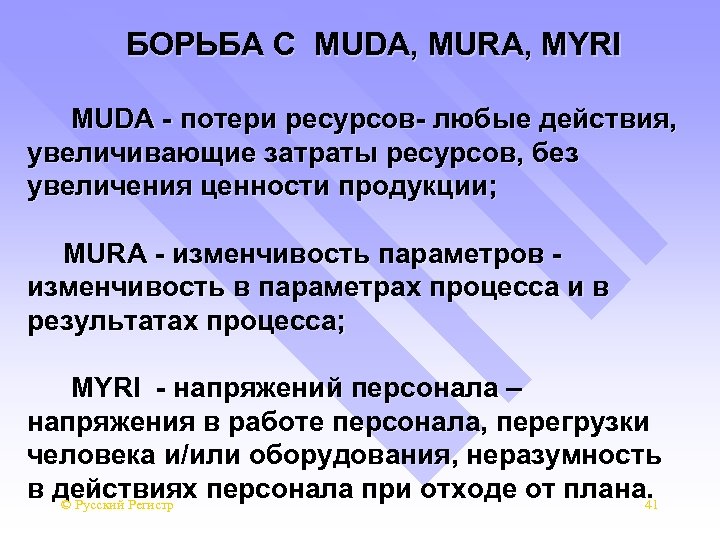 БОРЬБА С MUDA, MURA, MYRI

MUDA - потери ресурсов- любые действия, увеличивающие затраты ресурсов, без увеличения ценности продукции;

MURA - изменчивость параметров - изменчивость в параметрах процесса и в результатах процесса;

MYRI - напряжений персонала – напряжения в работе персонала, перегрузки человека и/или оборудования, неразумность в действиях персонала при отходе от плана.

© Русский Регистр

41